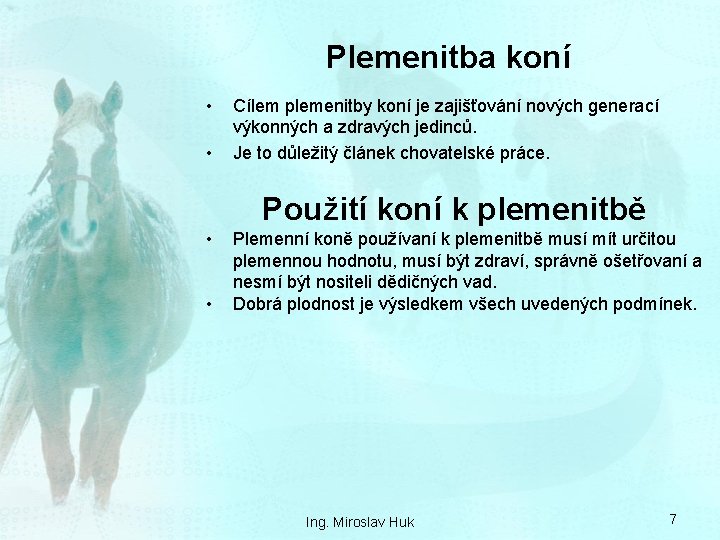 Plemenitba koní

• Cílem plemenitby koní je zajišťování nových generací výkonných a zdravých jedinců.
• Je to důležitý článek chovatelské práce.

Použití koní k plemenitbě

• Plemenní koně používaní k plemenitbě musí mít určitou plemennou hodnotu, musí být zdraví, správně ošetřovaní a nesmí být nositeli dědičných vad.
• Dobrá plodnost je výsledkem všech uvedených podmínek.

Ing. Miroslav Huk

7